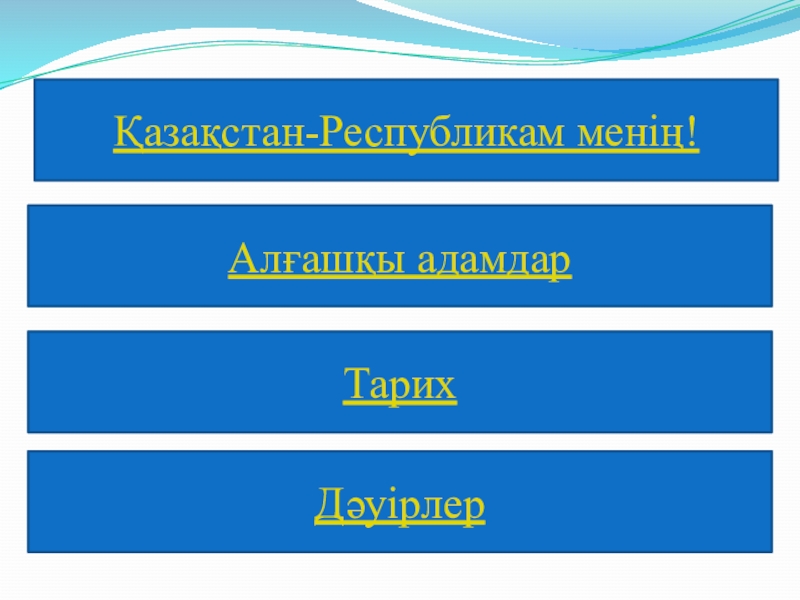 Қазақстан-Республикам менің!

Алғашқы адамдар

Тарих

Дәуірлер